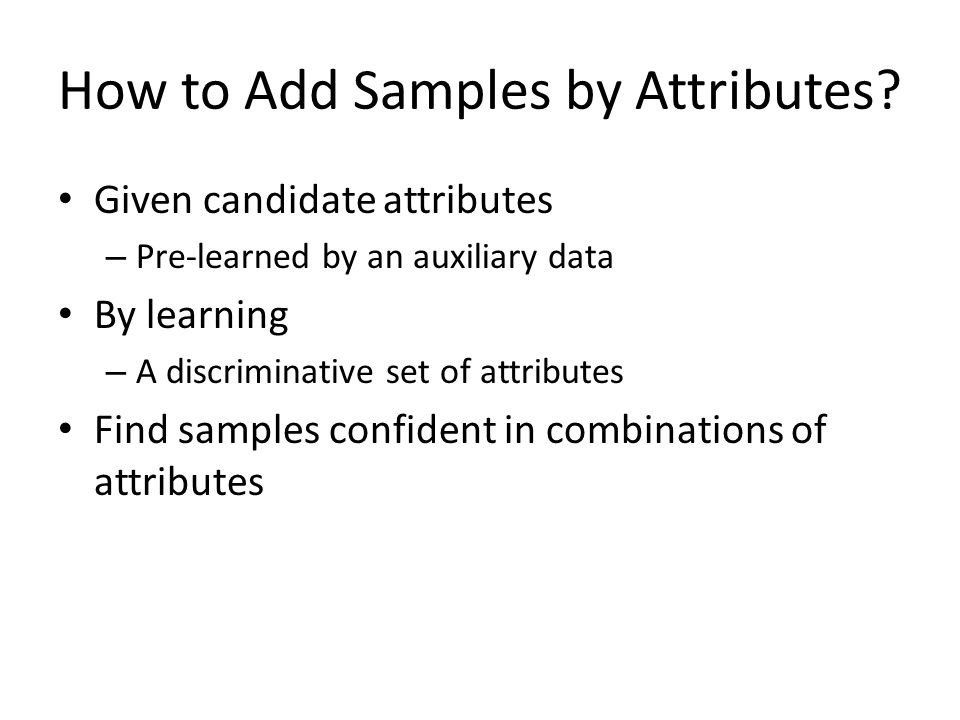 How to Add Samples by Attributes?

• Given candidate attributes
– Pre-learned by an auxiliary data
• By learning
– A discriminative set of attributes
• Find samples confident in combinations of attributes